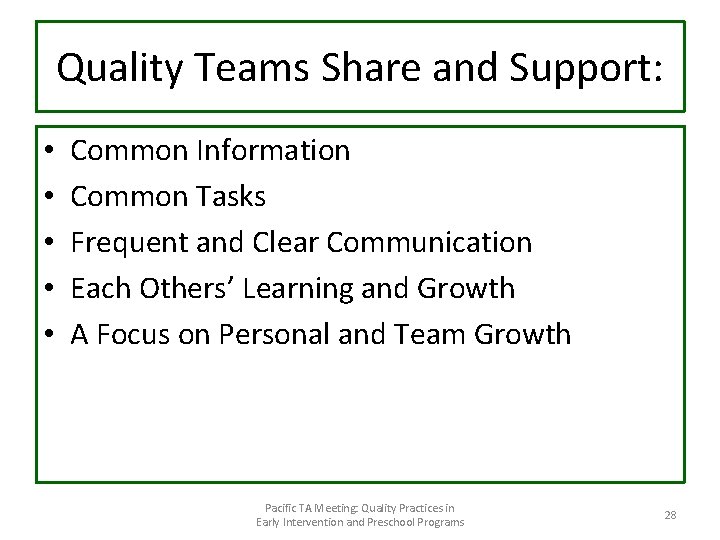 Quality Teams Share and Support:

• Common Information
• Common Tasks
• Frequent and Clear Communication
• Each Others' Learning and Growth
• A Focus on Personal and Team Growth

Pacific TA Meeting: Quality Practices in Early Intervention and Preschool Programs

28